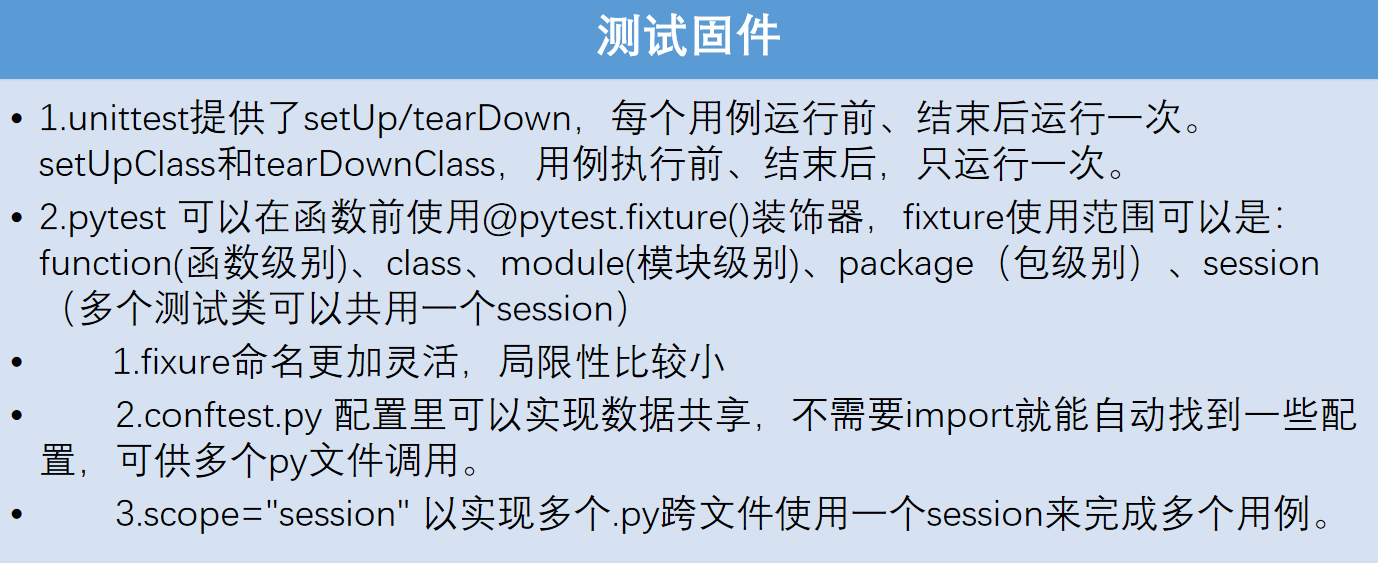 测试固件

• 1.unittest提供了setUp/tearDown，每个用例运行前、结束后运行一次。setUpClass和tearDownClass，用例执行前、结束后，只运行一次。
• 2.pytest 可以在函数前使用@pytest.fixture()装饰器，fixture使用范围可以是：function(函数级别)、class、module(模块级别)、package（包级别）、session（多个测试类可以共用一个session）
• 1.fixure命名更加灵活，局限性比较小
• 2.conftest.py 配置里可以实现数据共享，不需要import就能自动找到一些配置，可供多个py文件调用。
• 3.scope="session" 以实现多个.py跨文件使用一个session来完成多个用例。